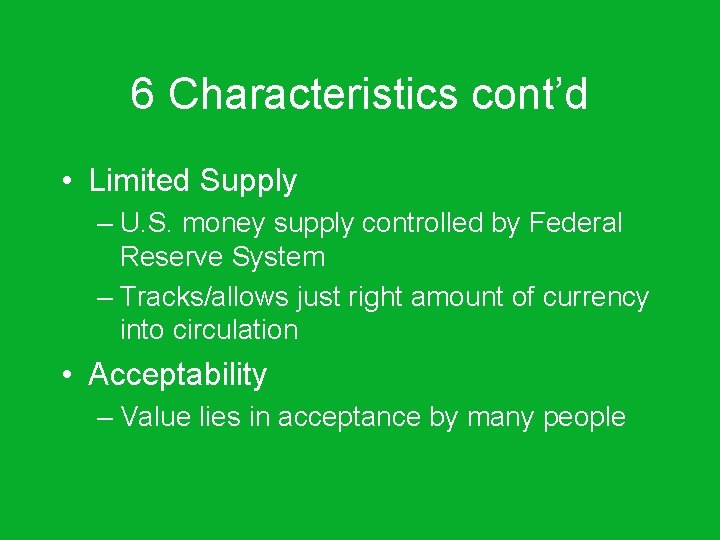 6 Characteristics cont’d

• Limited Supply
– U.S. money supply controlled by Federal Reserve System
– Tracks/allows just right amount of currency into circulation

• Acceptability
– Value lies in acceptance by many people